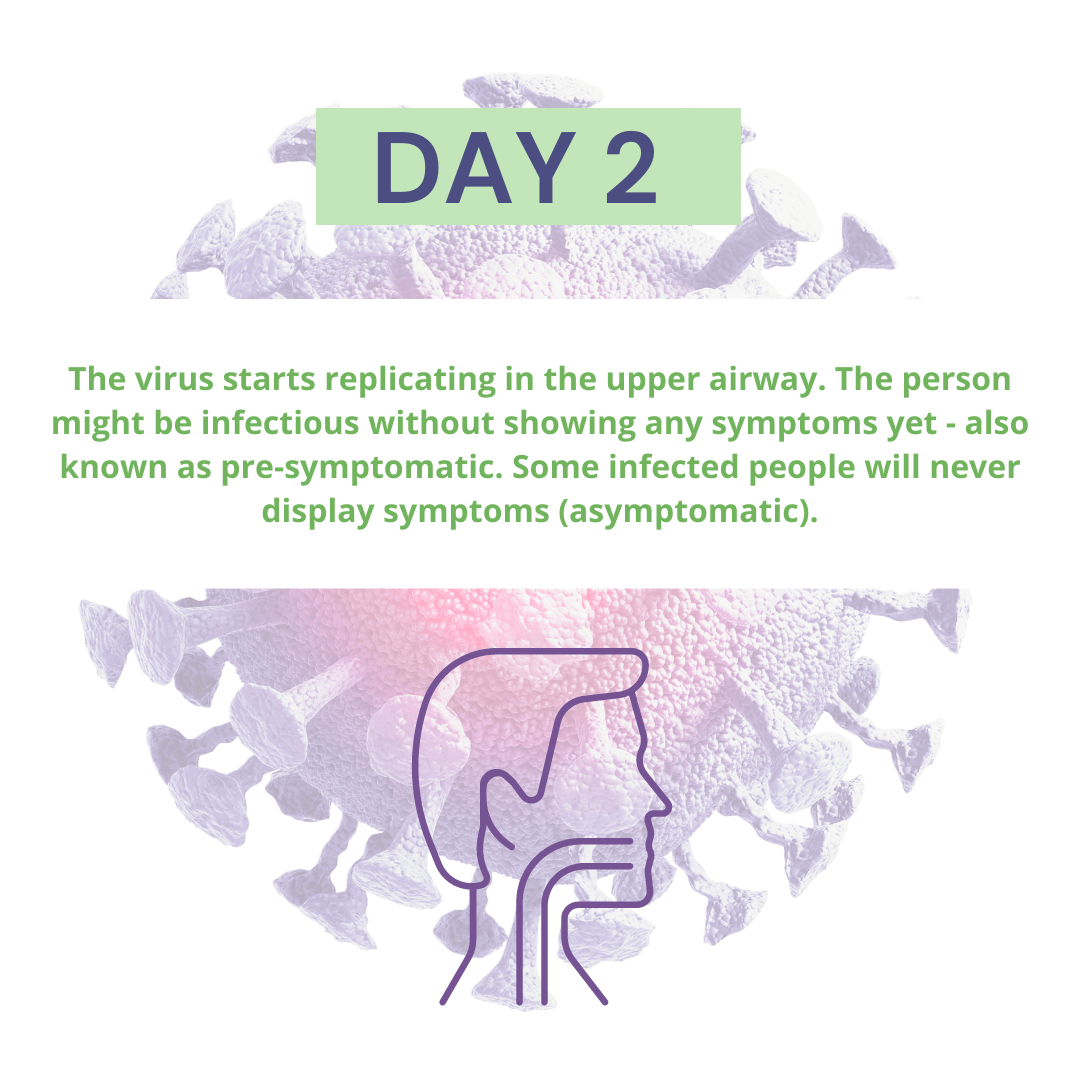 DAY 2

The virus starts replicating in the upper airway. The person might be infectious without showing any symptoms yet - also known as pre-symptomatic. Some infected people will never display symptoms (asymptomatic).